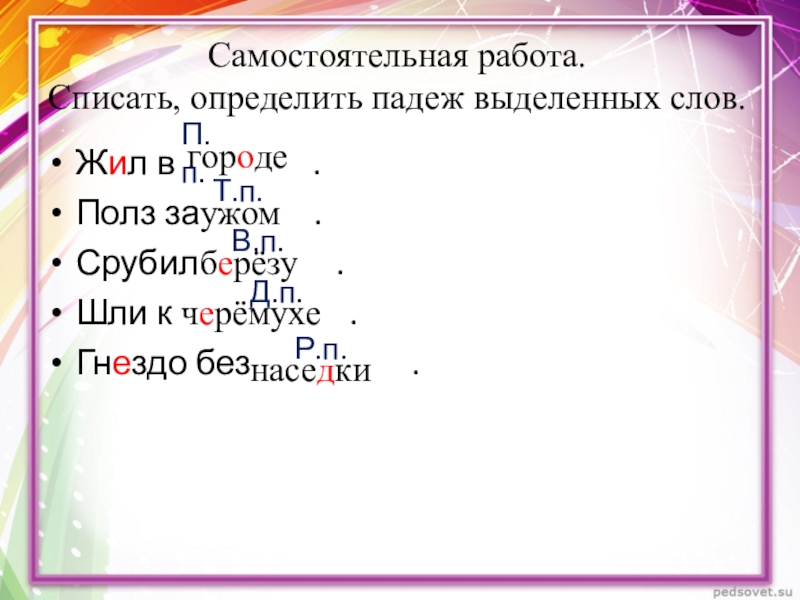 Самостоятельная работа.
Списать, определить падеж выделенных слов.

П.п.
• Жил в городе .
Т.п.
• Полз за ужом .
В.п.
• Срубил берёзу .
Д.п.
• Шли к черёмухе .
Р.п.
• Гнездо без наседки .

pedsovet.su